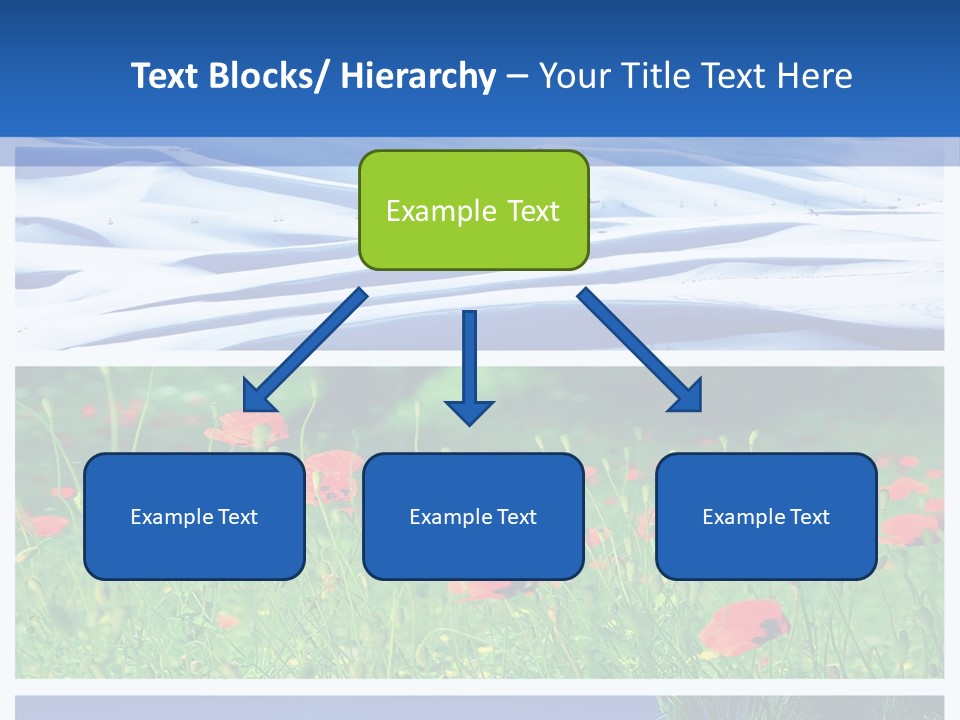 Text Blocks/ Hierarchy – Your Title Text Here

Example Text

Example Text

Example Text

Example Text